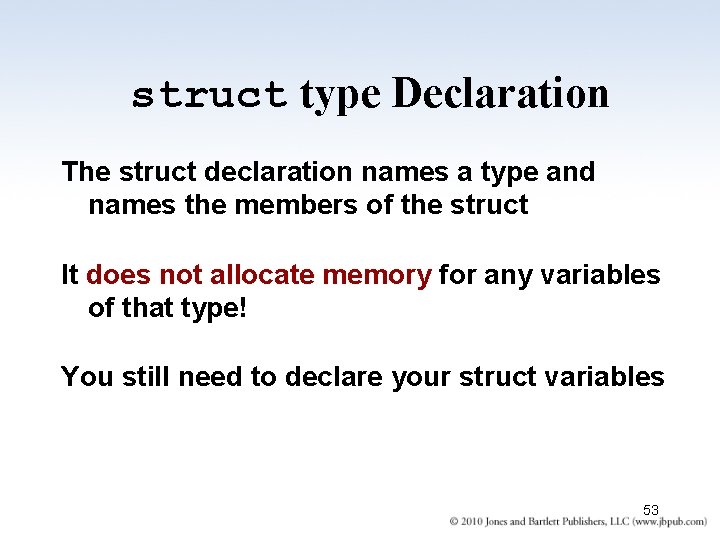 struct type Declaration

The struct declaration names a type and names the members of the struct

It does not allocate memory for any variables of that type!

You still need to declare your struct variables

53

© 2010 Jones and Bartlett Publishers, LLC (www.jbpub.com)